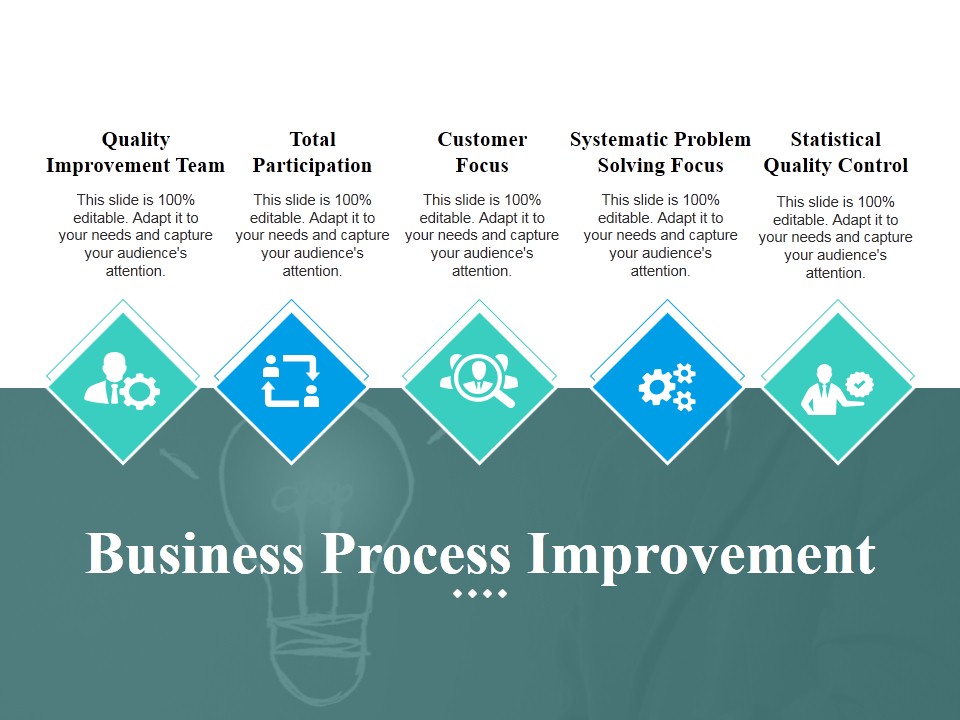 Quality Improvement Team

This slide is 100% editable. Adapt it to your needs and capture your audience's attention.

Total Participation

This slide is 100% editable. Adapt it to your needs and capture your audience's attention.

Customer Focus

This slide is 100% editable. Adapt it to your needs and capture your audience's attention.

Systematic Problem Solving Focus

This slide is 100% editable. Adapt it to your needs and capture your audience's attention.

Statistical Quality Control

This slide is 100% editable. Adapt it to your needs and capture your audience's attention.

Business Process Improvement